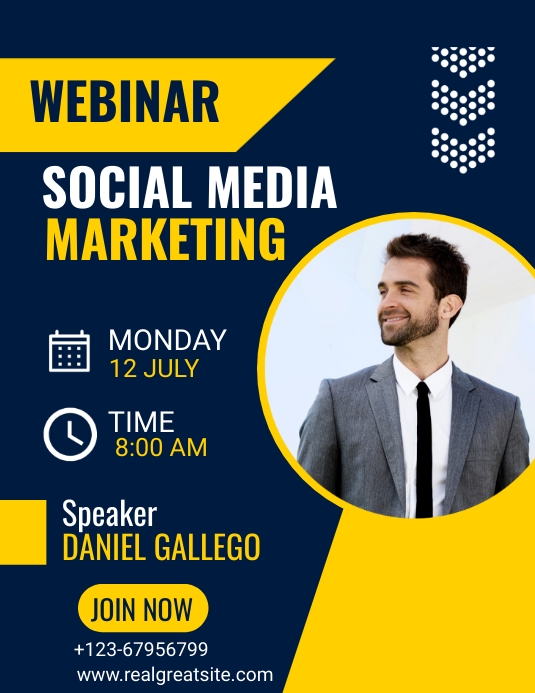 WEBINAR

SOCIAL MEDIA
MARKETING

MONDAY
12 JULY

TIME
8:00 AM

Speaker
DANIEL GALLEGO

JOIN NOW

+123-67956799
www.realgreatsite.com